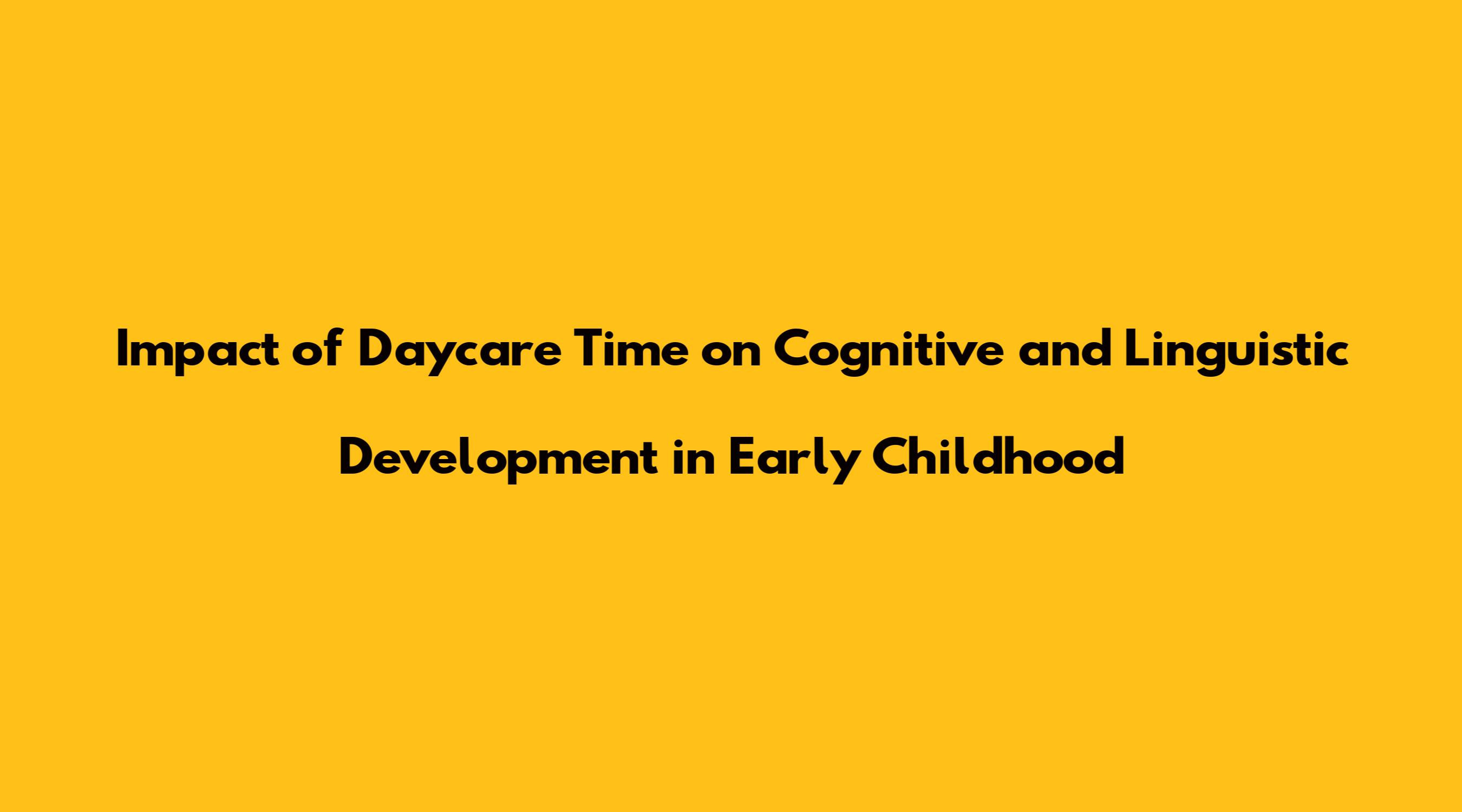 Impact of Daycare Time on Cognitive and Linguistic Development in Early Childhood